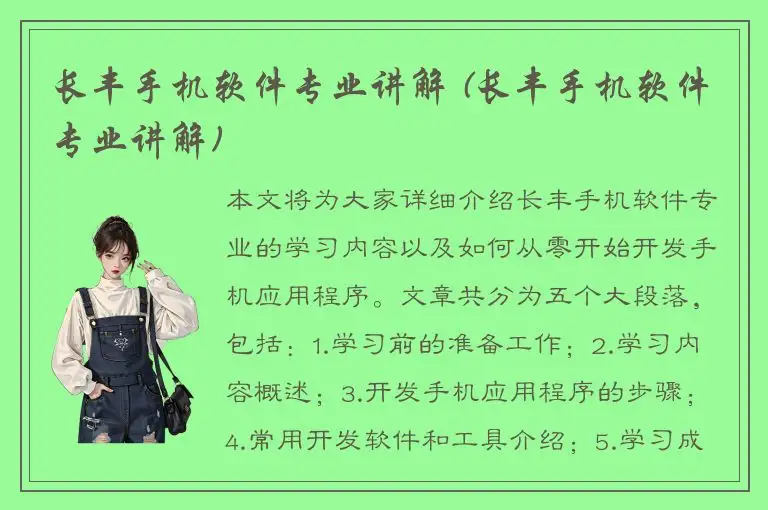 长丰手机软件专业讲解（长丰手机软件专业讲解）

本文将为大家详细介绍长丰手机软件专业的学习内容以及如何从零开始开发手机应用程序。文章共分为五个大段落，包括：1.学习前的准备工作；2.学习内容概述；3.开发手机应用程序的步骤；4.常用开发软件和工具介绍；5.学习成